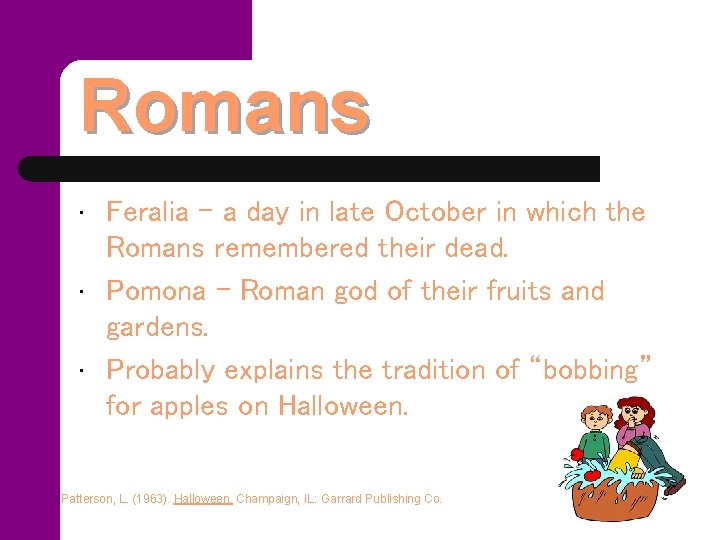 Romans

• Feralia – a day in late October in which the Romans remembered their dead.
• Pomona – Roman god of their fruits and gardens.
• Probably explains the tradition of “bobbing” for apples on Halloween.

Patterson, L. (1963). Halloween. Champaign, IL: Garrard Publishing Co.